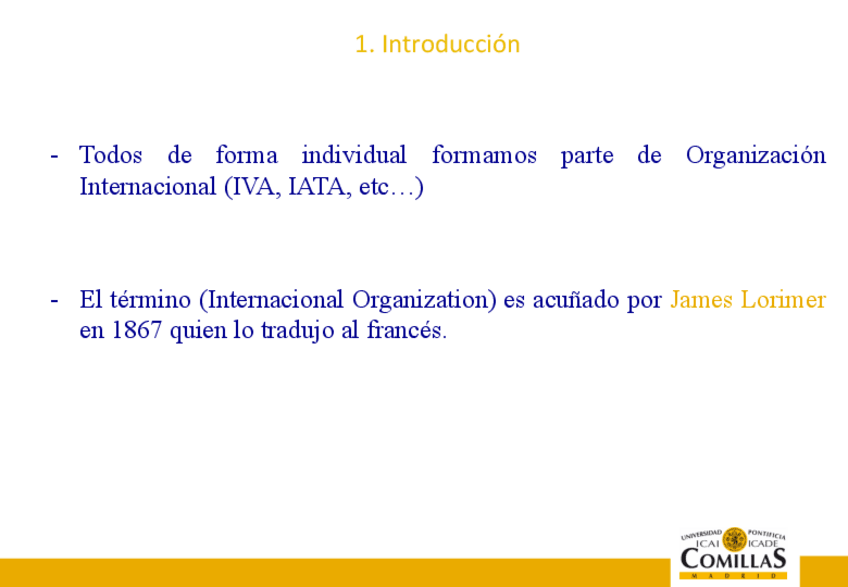 1. Introducción

- Todos de forma individual formamos parte de Organización Internacional (IVA, IATA, etc…)

- El término (Internacional Organization) es acuñado por James Lorimer en 1867 quien lo tradujo al francés.

UNIVERSIDAD PONTIFICIA
ICAI ICADE
COMILLAS
MADRID